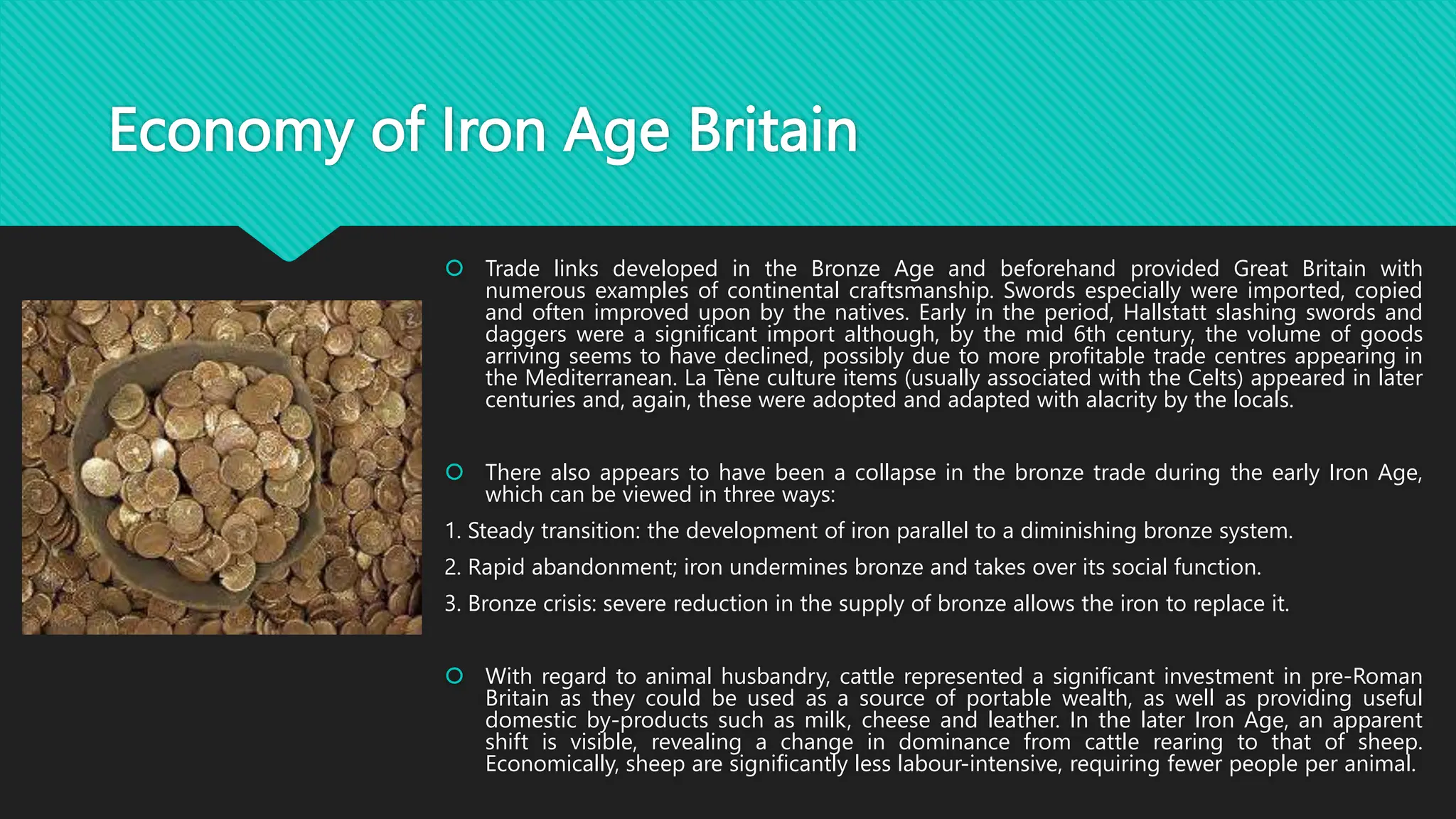 Economy of Iron Age Britain

Trade links developed in the Bronze Age and beforehand provided Great Britain with numerous examples of continental craftsmanship. Swords especially were imported, copied and often improved upon by the natives. Early in the period, Hallstatt slashing swords and daggers were a significant import although, by the mid 6th century, the volume of goods arriving seems to have declined, possibly due to more profitable trade centres appearing in the Mediterranean. La Tène culture items (usually associated with the Celts) appeared in later centuries and, again, these were adopted and adapted with alacrity by the locals.

There also appears to have been a collapse in the bronze trade during the early Iron Age, which can be viewed in three ways:

1. Steady transition: the development of iron parallel to a diminishing bronze system.

2. Rapid abandonment; iron undermines bronze and takes over its social function.

3. Bronze crisis: severe reduction in the supply of bronze allows the iron to replace it.

With regard to animal husbandry, cattle represented a significant investment in pre-Roman Britain as they could be used as a source of portable wealth, as well as providing useful domestic by-products such as milk, cheese and leather. In the later Iron Age, an apparent shift is visible, revealing a change in dominance from cattle rearing to that of sheep. Economically, sheep are significantly less labour-intensive, requiring fewer people per animal.